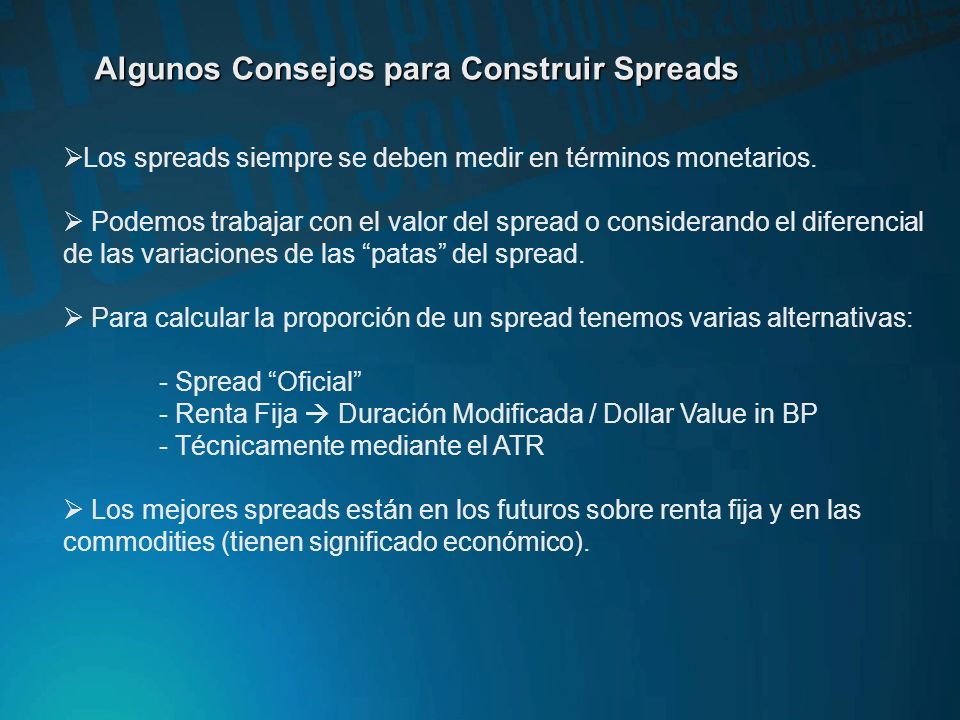 Algunos Consejos para Construir Spreads

➢Los spreads siempre se deben medir en términos monetarios.

➢ Podemos trabajar con el valor del spread o considerando el diferencial de las variaciones de las “patas” del spread.

➢ Para calcular la proporción de un spread tenemos varias alternativas:

- Spread “Oficial”
- Renta Fija → Duración Modificada / Dollar Value in BP
- Técnicamente mediante el ATR

➢ Los mejores spreads están en los futuros sobre renta fija y en las commodities (tienen significado económico).